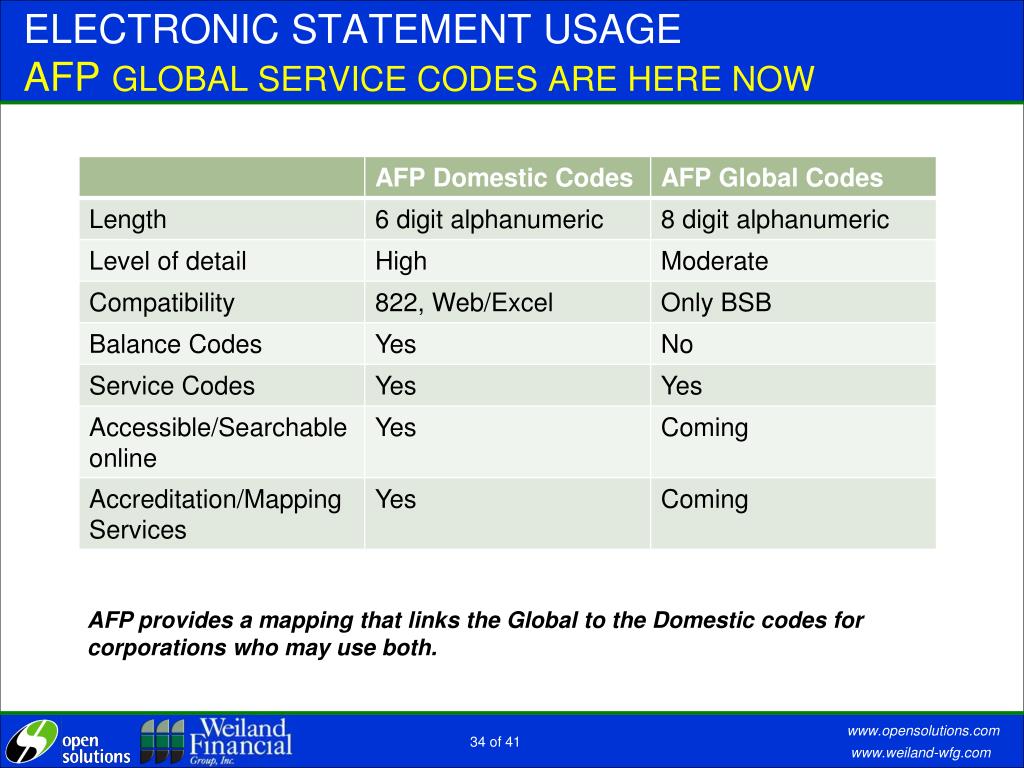 ELECTRONIC STATEMENT USAGE
AFP GLOBAL SERVICE CODES ARE HERE NOW

| | AFP Domestic Codes | AFP Global Codes |
|---|---|---|
| Length | 6 digit alphanumeric | 8 digit alphanumeric |
| Level of detail | High | Moderate |
| Compatibility | 822, Web/Excel | Only BSB |
| Balance Codes | Yes | No |
| Service Codes | Yes | Yes |
| Accessible/Searchable online | Yes | Coming |
| Accreditation/Mapping Services | Yes | Coming |

AFP provides a mapping that links the Global to the Domestic codes for corporations who may use both.

open solutions

Weiland Financial Group, Inc.

34 of 41

www.opensolutions.com
www.weiland-wfg.com